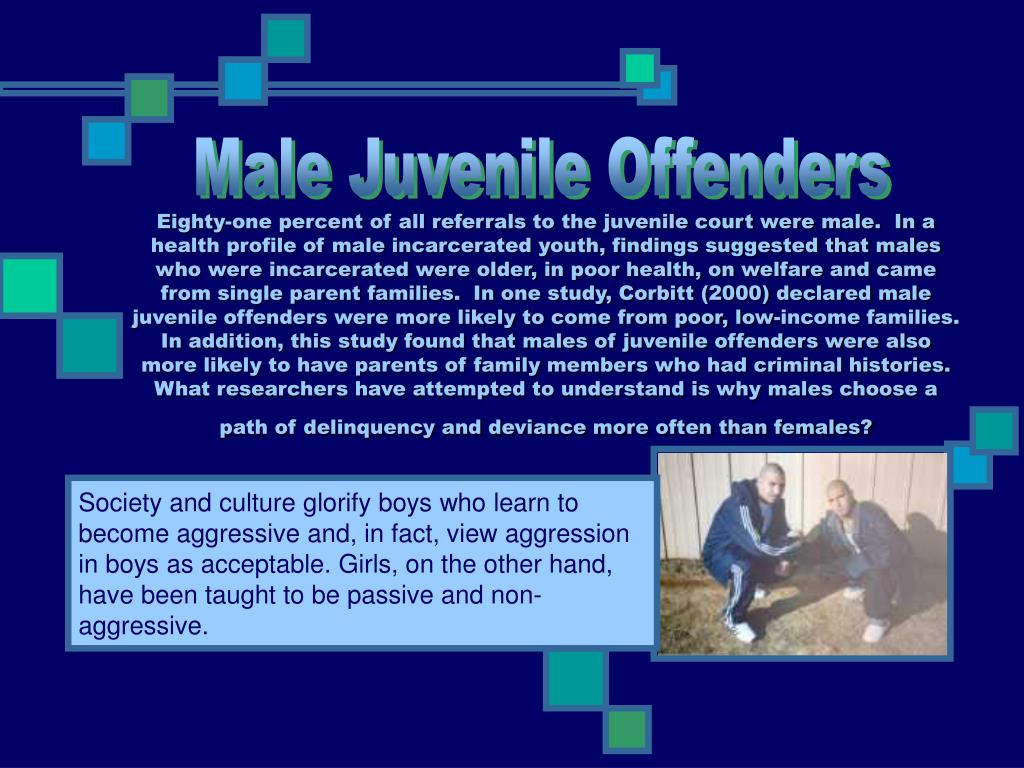 Male Juvenile Offenders

Eighty-one percent of all referrals to the juvenile court were male. In a health profile of male incarcerated youth, findings suggested that males who were incarcerated were older, in poor health, on welfare and came from single parent families. In one study, Corbitt (2000) declared male juvenile offenders were more likely to come from poor, low-income families. In addition, this study found that males of juvenile offenders were also more likely to have parents of family members who had criminal histories. What researchers have attempted to understand is why males choose a path of delinquency and deviance more often than females?

Society and culture glorify boys who learn to become aggressive and, in fact, view aggression in boys as acceptable. Girls, on the other hand, have been taught to be passive and non-aggressive.